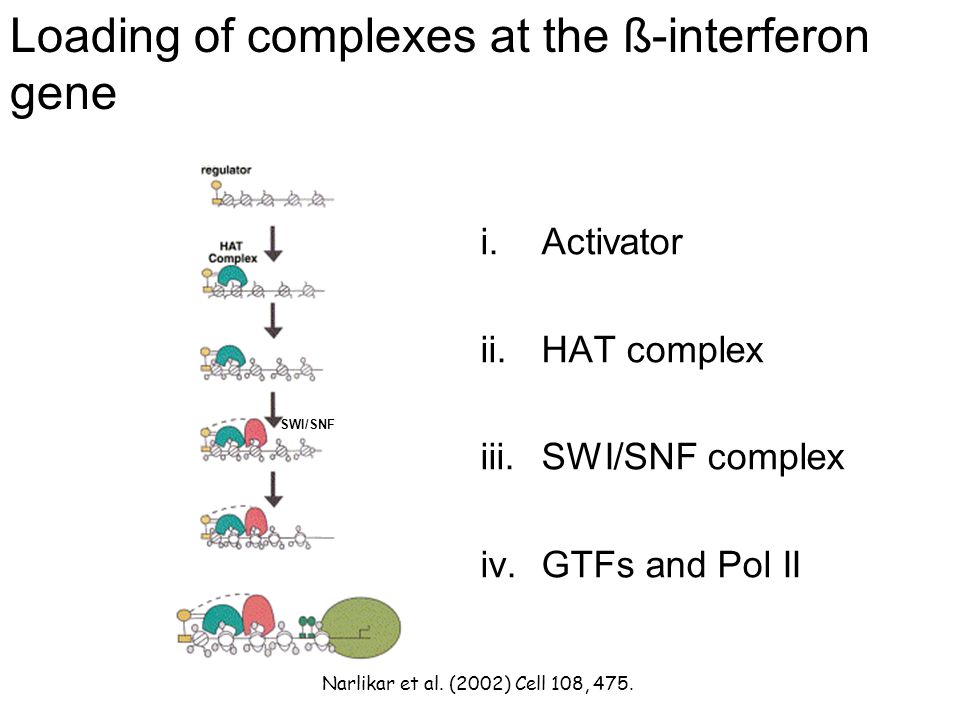 Loading of complexes at the ß-interferon gene

regulator

HAT Complex

SWI/SNF

i. Activator

ii. HAT complex

iii. SWI/SNF complex

iv. GTFs and Pol II

Narlikar et al. (2002) Cell 108, 475.